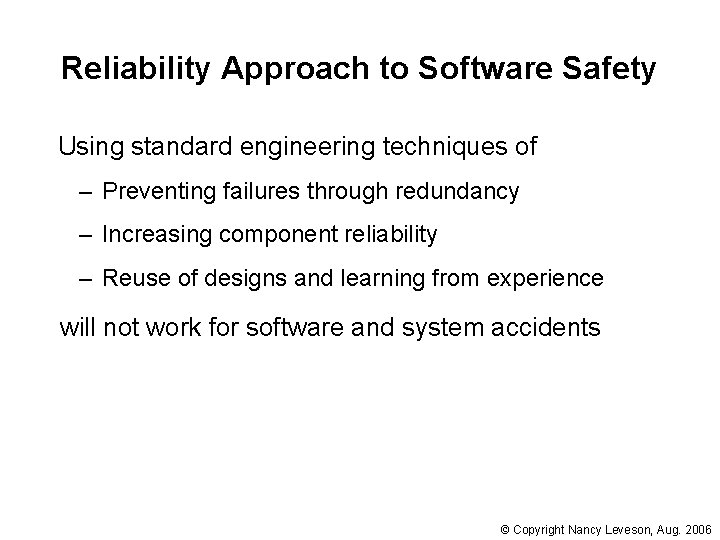 Reliability Approach to Software Safety

Using standard engineering techniques of

– Preventing failures through redundancy

– Increasing component reliability

– Reuse of designs and learning from experience

will not work for software and system accidents

© Copyright Nancy Leveson, Aug. 2006